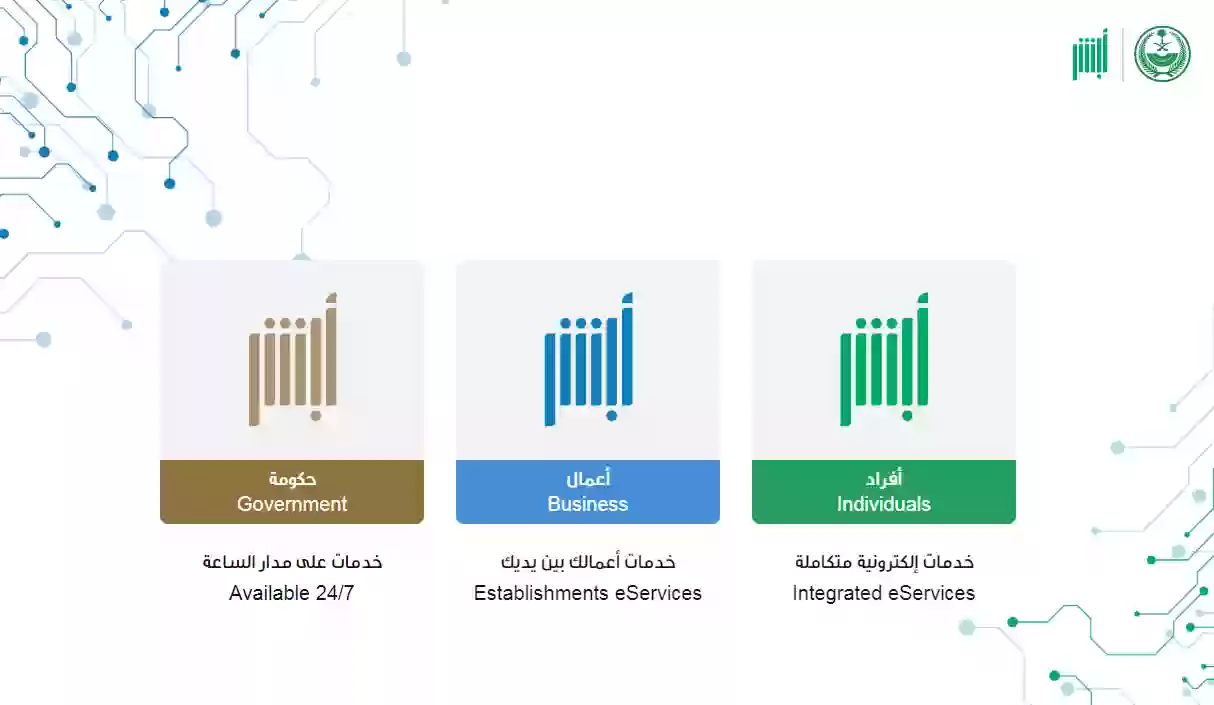 أبشر

أبشر

أفراد
Individuals

خدمات إلكترونية متكاملة
Integrated eServices

أبشر

أعمال
Business

خدمات أعمالك بين يديك
Establishments eServices

أبشر

حكومة
Government

خدمات على مدار الساعة
Available 24/7